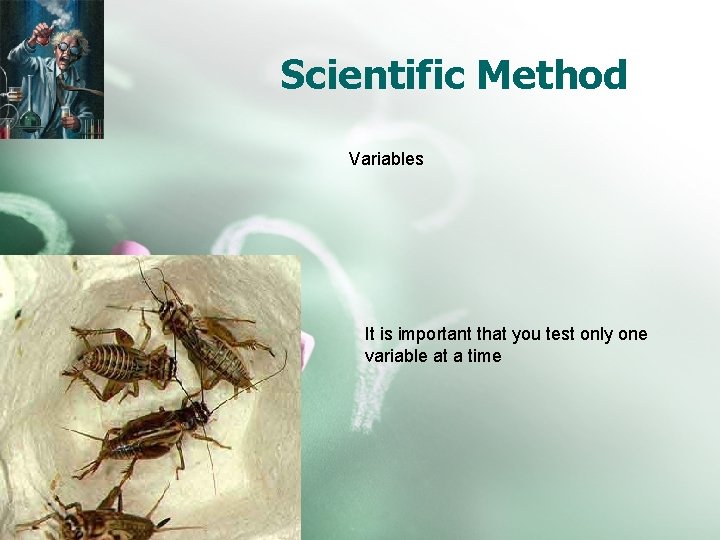 Scientific Method

Variables

It is important that you test only one variable at a time